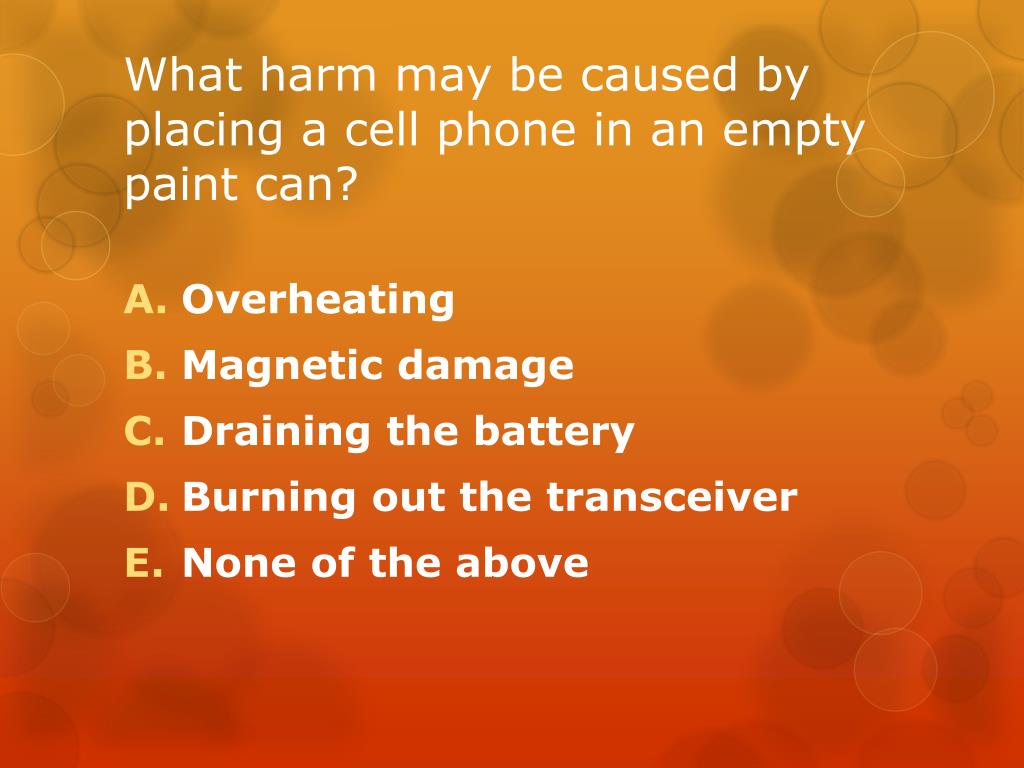 What harm may be caused by placing a cell phone in an empty paint can?

A. Overheating
B. Magnetic damage
C. Draining the battery
D. Burning out the transceiver
E. None of the above